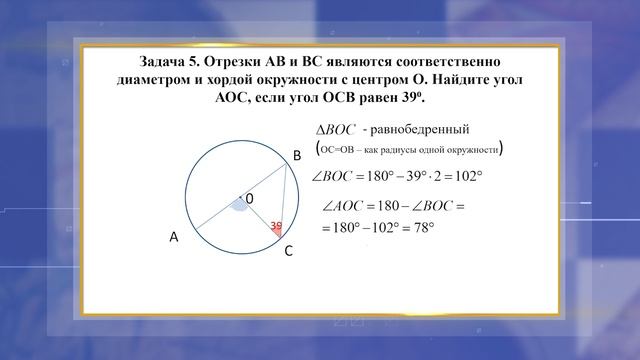 Задача 5. Отрезки АВ и ВС являются соответственно диаметром и хордой окружности с центром О. Найдите угол АОС, если угол ОСВ равен 39º.

$\Delta BOC$ - равнобедренный
(ОС=ОВ – как радиусы одной окружности)

$\angle BOC = 180° - 39° \cdot 2 = 102°$

$\angle AOC = 180 - \angle BOC =$
$= 180° - 102° = 78°$

B
0
39
A
C